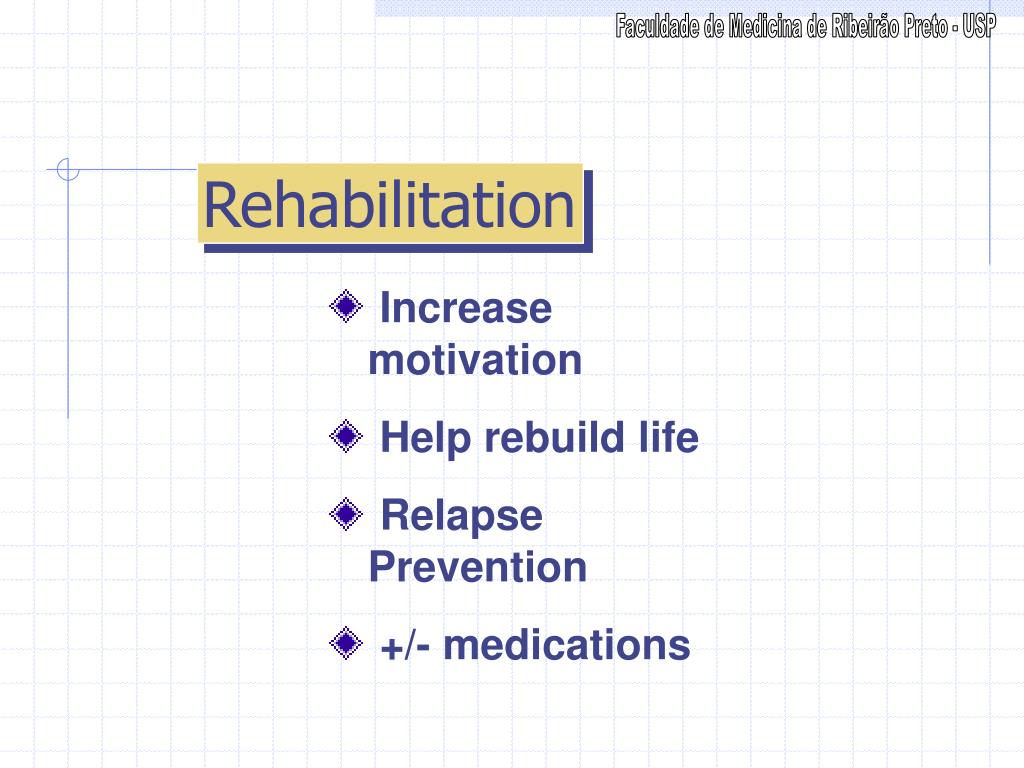 Faculdade de Medicina de Ribeirão Preto - USP

Rehabilitation

Increase motivation

Help rebuild life

Relapse Prevention

+/- medications